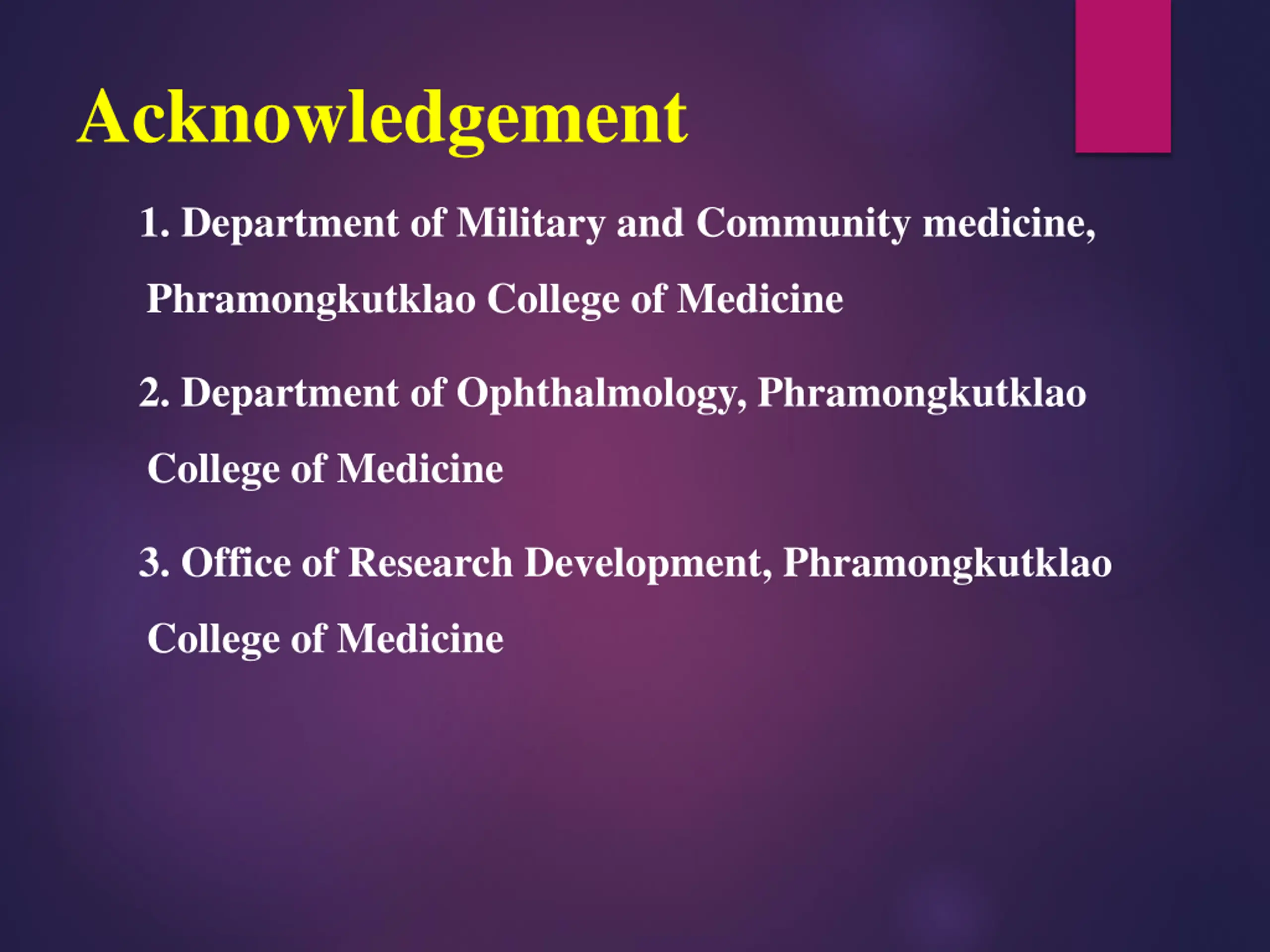 Acknowledgement

1. Department of Military and Community medicine, Phramongkutklao College of Medicine

2. Department of Ophthalmology, Phramongkutklao College of Medicine

3. Office of Research Development, Phramongkutklao College of Medicine